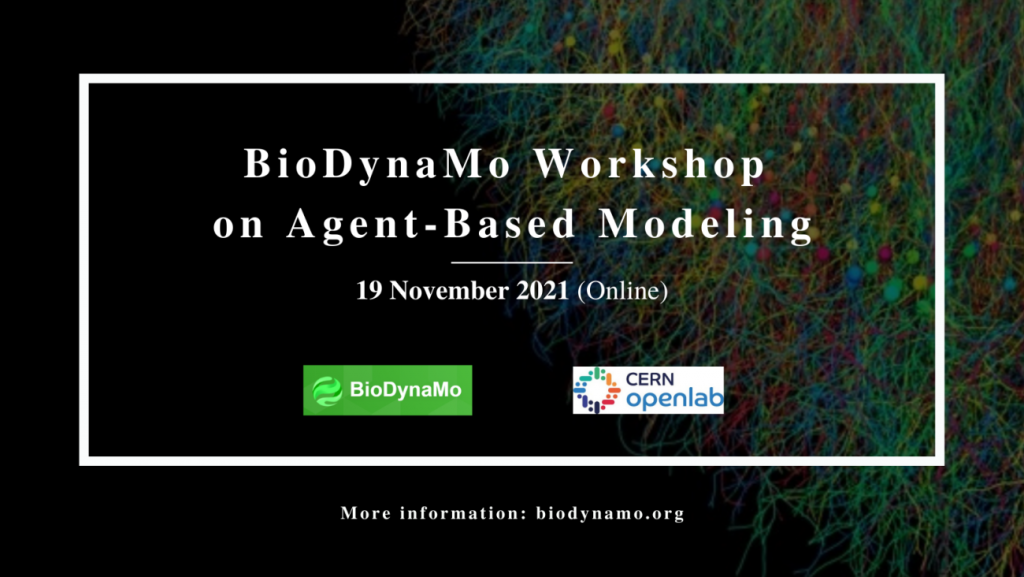 BioDynaMo Workshop on Agent-Based Modeling

19 November 2021 (Online)

BioDynaMo

CERN openlab

More information: biodynamo.org